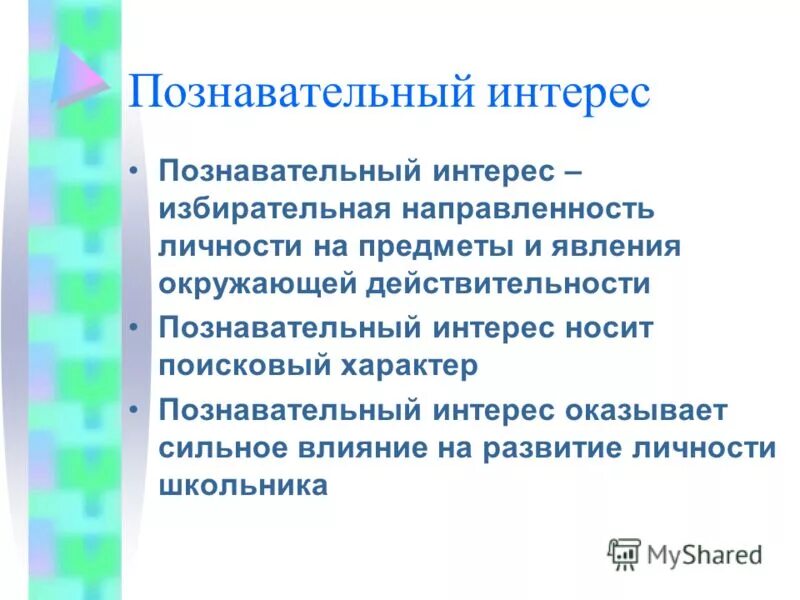 Познавательный интерес

• Познавательный интерес – избирательная направленность личности на предметы и явления окружающей действительности

• Познавательный интерес носит поисковый характер

• Познавательный интерес оказывает сильное влияние на развитие личности школьника

MyShared